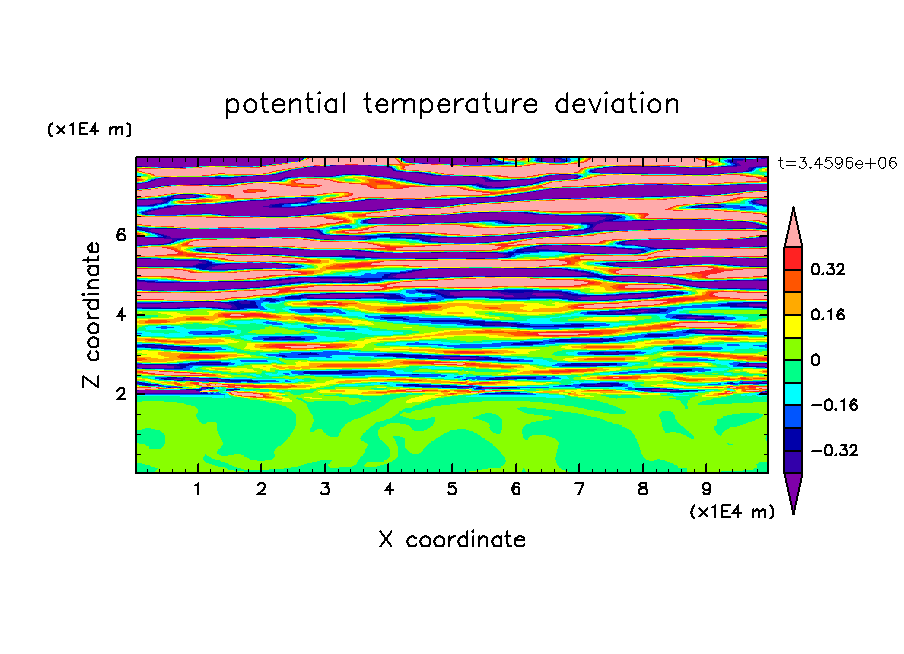 potential temperature deviation

(x1E4 m)

t=3.4596e+06

Z coordinate

6

4

2

0.32

0.16

0

−0.16

−0.32

1 2 3 4 5 6 7 8 9

(x1E4 m)

X coordinate